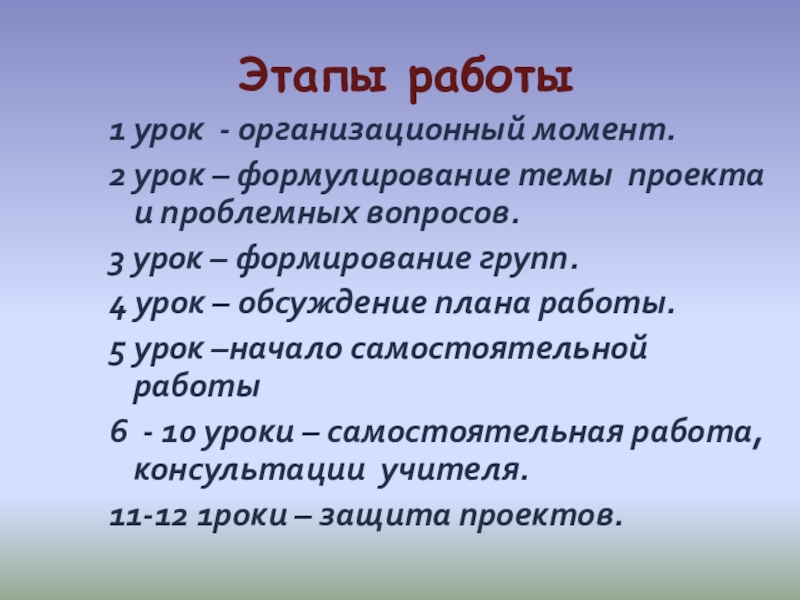 Этапы работы

1 урок - организационный момент.

2 урок – формулирование темы проекта и проблемных вопросов.

3 урок – формирование групп.

4 урок – обсуждение плана работы.

5 урок –начало самостоятельной работы

6 - 10 уроки – самостоятельная работа, консультации учителя.

11-12 1роки – защита проектов.